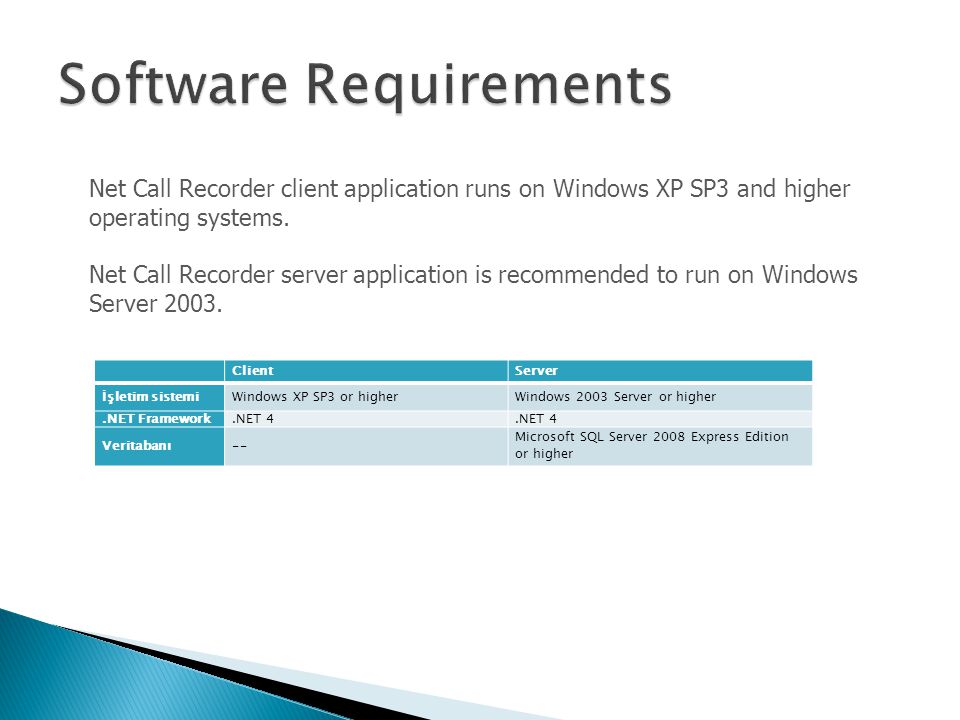 Software Requirements

Net Call Recorder client application runs on Windows XP SP3 and higher operating systems.

Net Call Recorder server application is recommended to run on Windows Server 2003.

| | Client | Server |
|---|---|---|
| İşletim sistemi | Windows XP SP3 or higher | Windows 2003 Server or higher |
| .NET Framework | .NET 4 | .NET 4 |
| Veritabanı | -- | Microsoft SQL Server 2008 Express Edition or higher |